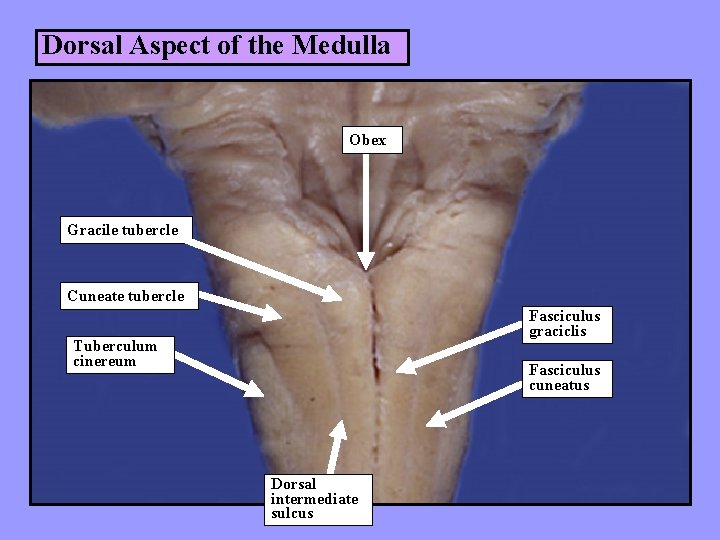 Dorsal Aspect of the Medulla

Obex

Gracile tubercle

Cuneate tubercle

Tuberculum cinereum

Fasciculus graciclis

Fasciculus cuneatus

Dorsal intermediate sulcus